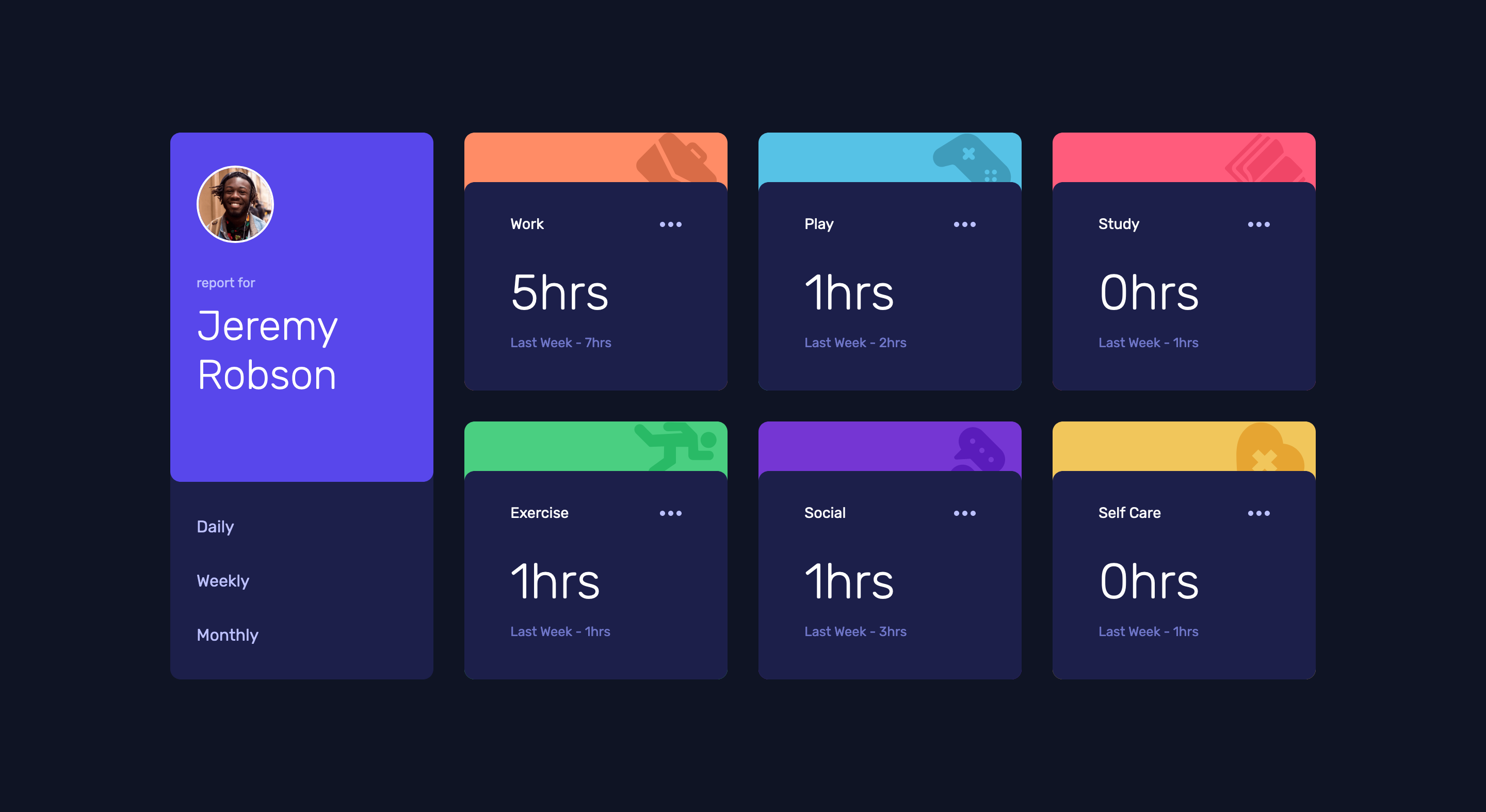 report for
Jeremy Robson

Daily

Weekly

Monthly

Work •••
5hrs
Last Week - 7hrs

Play •••
1hrs
Last Week - 2hrs

Study •••
0hrs
Last Week - 1hrs

Exercise •••
1hrs
Last Week - 1hrs

Social •••
1hrs
Last Week - 3hrs

Self Care •••
0hrs
Last Week - 1hrs